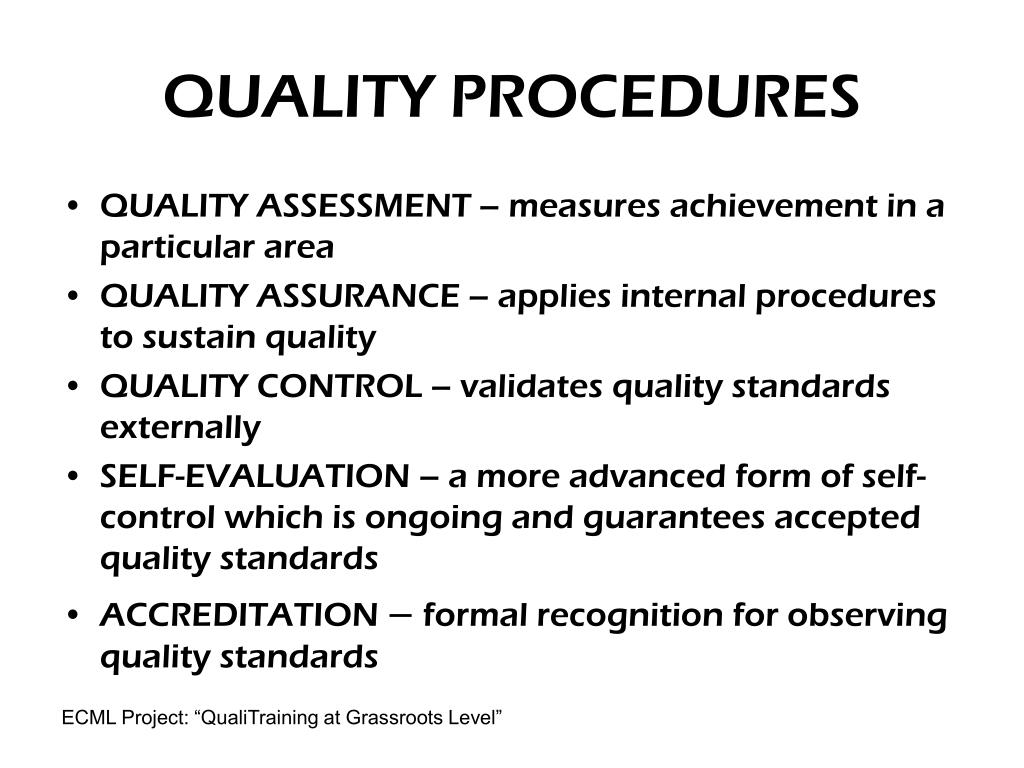 QUALITY PROCEDURES

• QUALITY ASSESSMENT – measures achievement in a particular area
• QUALITY ASSURANCE – applies internal procedures to sustain quality
• QUALITY CONTROL – validates quality standards externally
• SELF-EVALUATION – a more advanced form of self-control which is ongoing and guarantees accepted quality standards
• ACCREDITATION – formal recognition for observing quality standards

ECML Project: “QualiTraining at Grassroots Level”